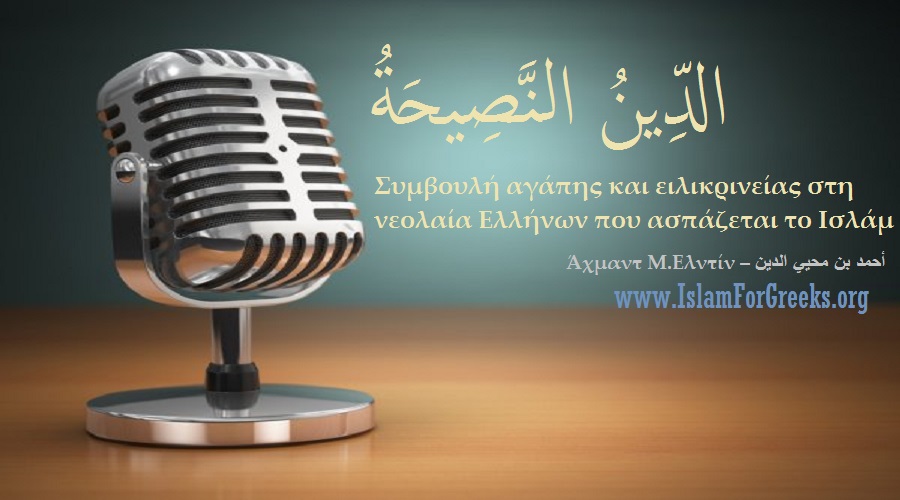 الدِّينُ النَّصِيحَةُ

Συμβουλή αγάπης και ειλικρινείας στη νεολαία Ελλήνων που ασπάζεται το Ισλάμ

Άχμαντ Μ.Ελντίν – أحمد بن محيي الدين

www.IslamForGreeks.org